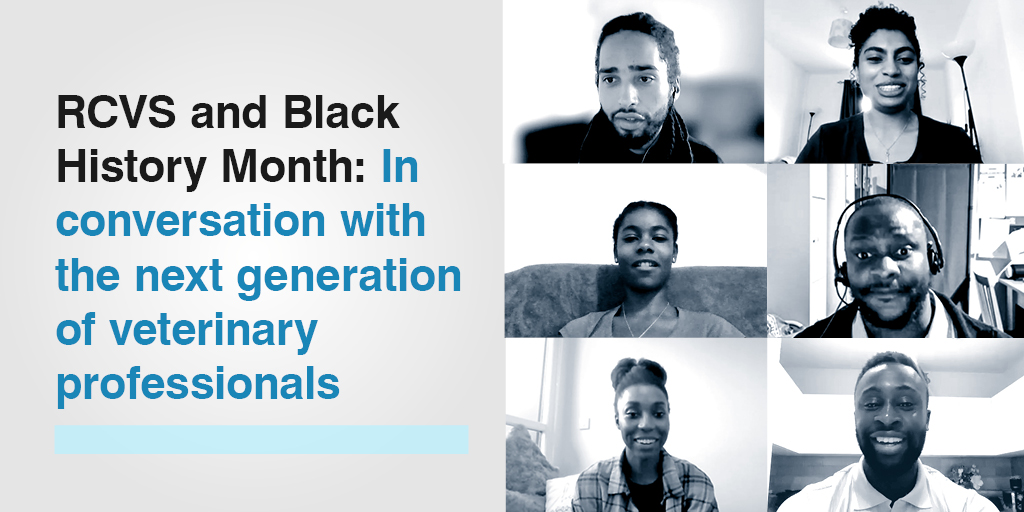 RCVS and Black History Month: In conversation with the next generation of veterinary professionals